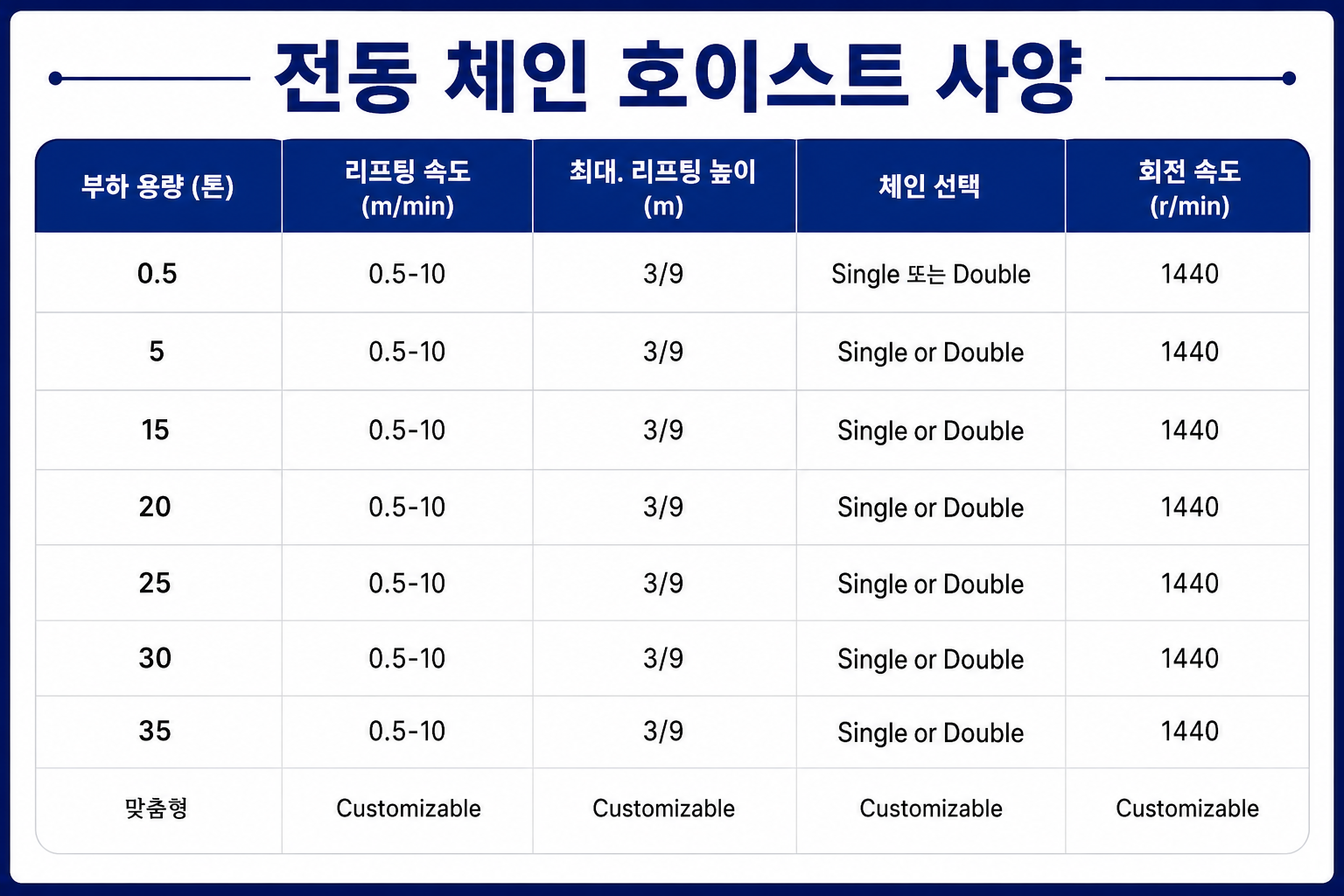 전동 체인 호이스트 사양

| 부하 용량 (톤) | 리프팅 속도 (m/min) | 최대. 리프팅 높이 (m) | 체인 선택 | 회전 속도 (r/min) |
|---|---|---|---|---|
| 0.5 | 0.5-10 | 3/9 | Single 또는 Double | 1440 |
| 5 | 0.5-10 | 3/9 | Single or Double | 1440 |
| 15 | 0.5-10 | 3/9 | Single or Double | 1440 |
| 20 | 0.5-10 | 3/9 | Single or Double | 1440 |
| 25 | 0.5-10 | 3/9 | Single or Double | 1440 |
| 30 | 0.5-10 | 3/9 | Single or Double | 1440 |
| 35 | 0.5-10 | 3/9 | Single or Double | 1440 |
| 맞춤형 | Customizable | Customizable | Customizable | Customizable |